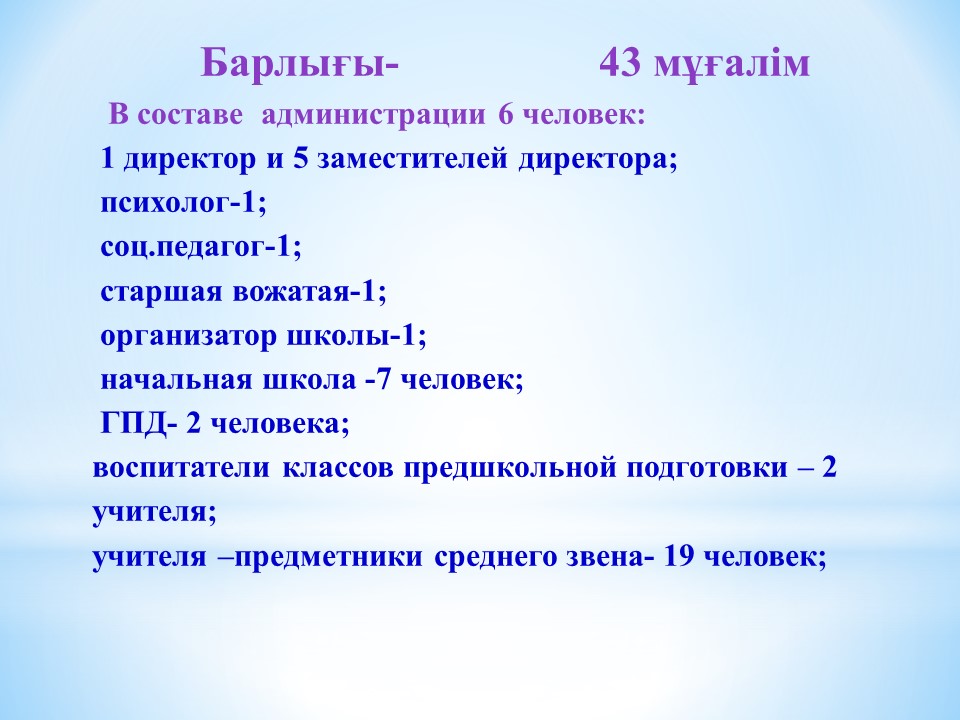 Барлығы- 43 мұғалім

В составе администрации 6 человек:

1 директор и 5 заместителей директора;

психолог-1;

соц.педагог-1;

старшая вожатая-1;

организатор школы-1;

начальная школа -7 человек;

ГПД- 2 человека;

воспитатели классов предшкольной подготовки – 2 учителя;

учителя –предметники среднего звена- 19 человек;